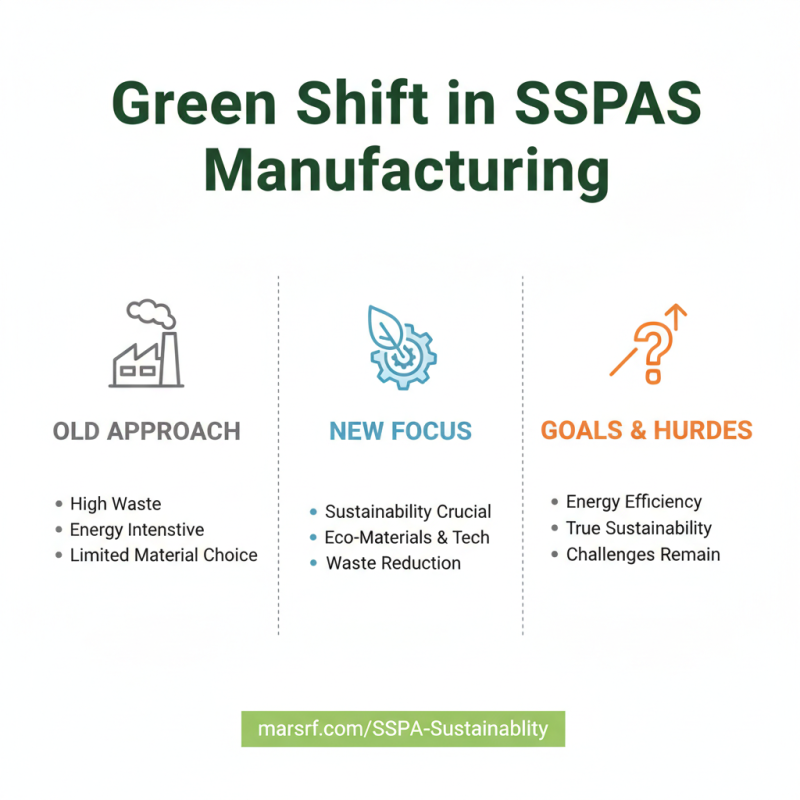 Green Shift in SSPAS Manufacturing

OLD APPROACH

• High Waste
• Energy Intenstive
• Limited Material Choice

NEW FOCUS

• Sustainability Crucial
• Eco-Materials & Tech
• Waste Reduction

GOALS & HURDES

• Energy Efficiency
• True Sustainability
• Challenges Remain

marsrf.com/SSPA-Sustainablity